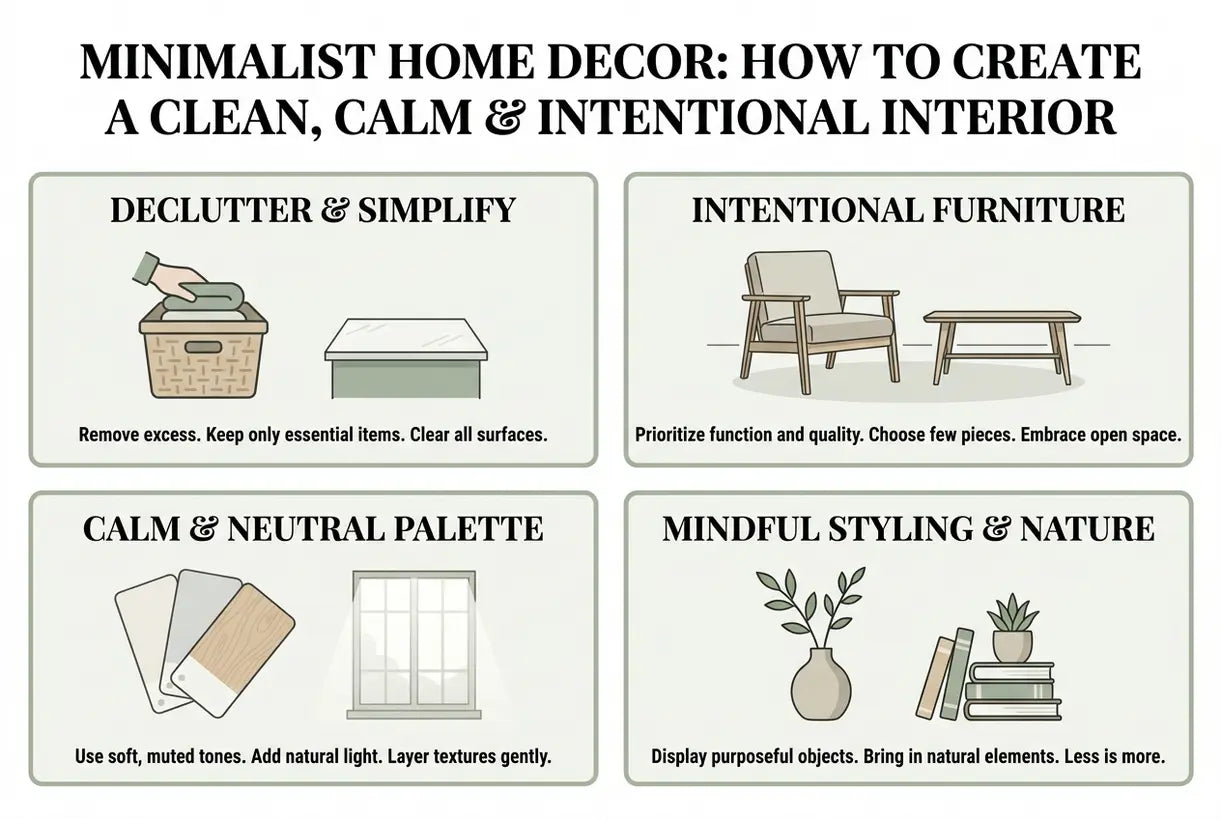 MINIMALIST HOME DECOR: HOW TO CREATE A CLEAN, CALM & INTENTIONAL INTERIOR

DECLUTTER & SIMPLIFY

Remove excess. Keep only essential items. Clear all surfaces.

INTENTIONAL FURNITURE

Prioritize function and quality. Choose few pieces. Embrace open space.

CALM & NEUTRAL PALETTE

Use soft, muted tones. Add natural light. Layer textures gently.

MINDFUL STYLING & NATURE

Display purposeful objects. Bring in natural elements. Less is more.